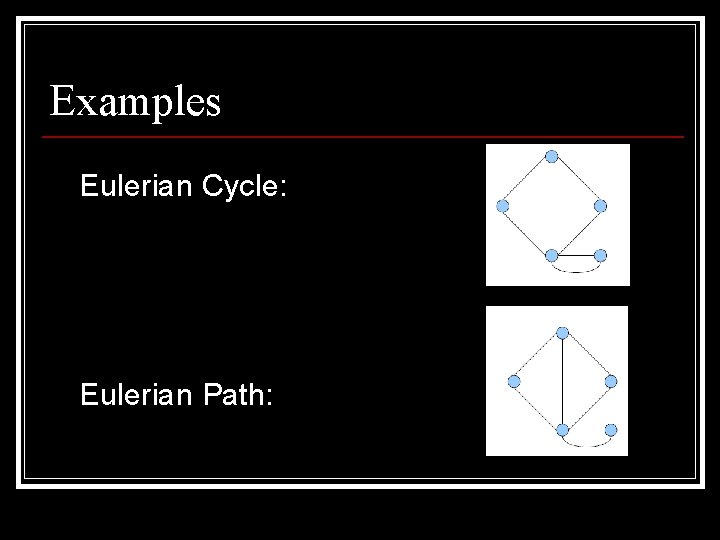 Examples

Eulerian Cycle:

Eulerian Path: